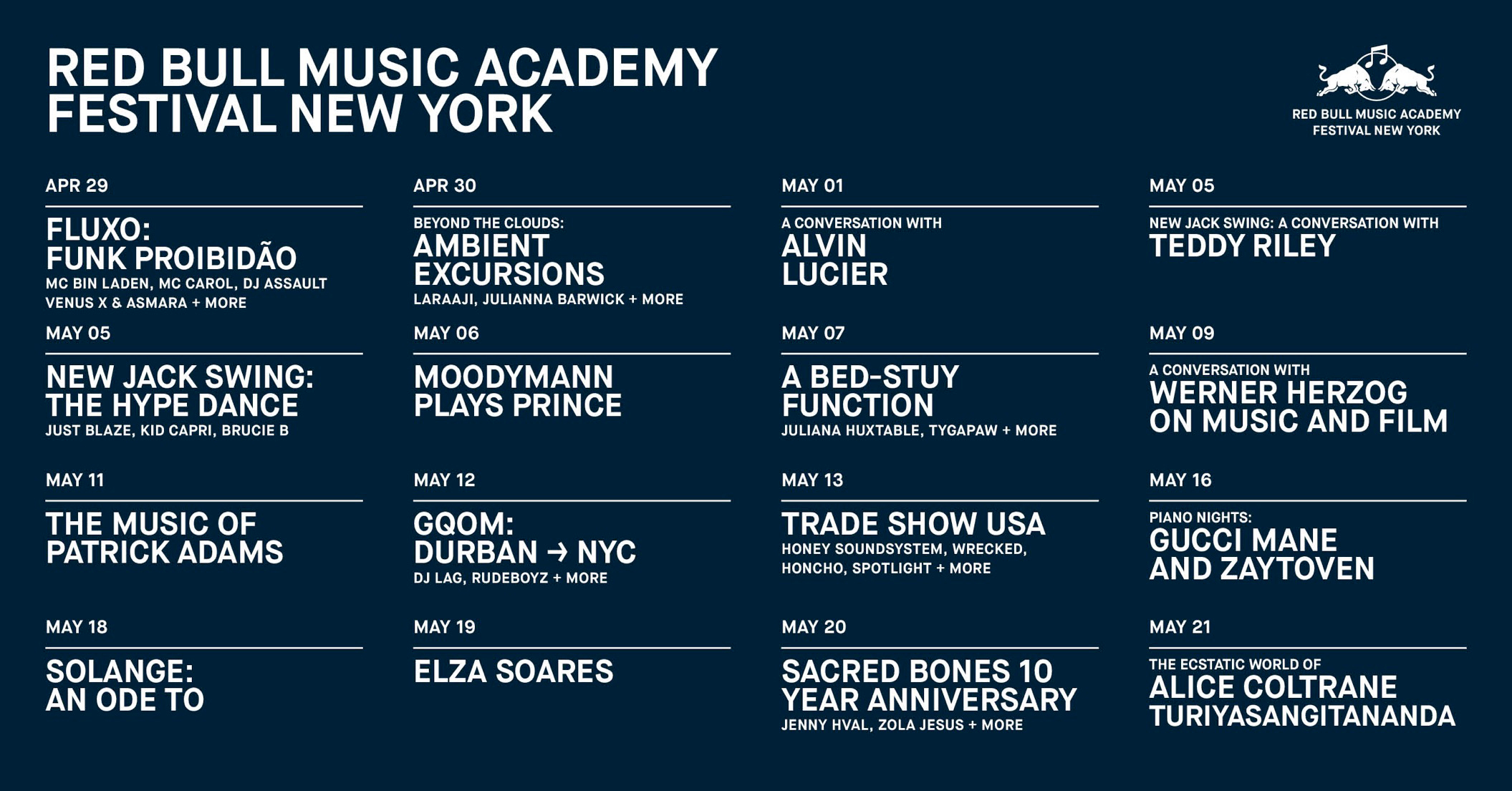 RED BULL MUSIC ACADEMY
FESTIVAL NEW YORK

RED BULL MUSIC ACADEMY
FESTIVAL NEW YORK

APR 29

FLUXO:
FUNK PROIBIDÃO
MC BIN LADEN, MC CAROL, DJ ASSAULT
VENUS X & ASMARA + MORE

APR 30

BEYOND THE CLOUDS:
AMBIENT EXCURSIONS
LARAAJI, JULIANNA BARWICK + MORE

MAY 01

A CONVERSATION WITH
ALVIN LUCIER

MAY 05

NEW JACK SWING: A CONVERSATION WITH
TEDDY RILEY

MAY 05

NEW JACK SWING:
THE HYPE DANCE
JUST BLAZE, KID CAPRI, BRUCIE B

MAY 06

MOODYMANN PLAYS PRINCE

MAY 07

A BED-STUY FUNCTION
JULIANA HUXTABLE, TYGAPAW + MORE

MAY 09

A CONVERSATION WITH
WERNER HERZOG ON MUSIC AND FILM

MAY 11

THE MUSIC OF PATRICK ADAMS

MAY 12

GQOM:
DURBAN → NYC
DJ LAG, RUDEBOYZ + MORE

MAY 13

TRADE SHOW USA
HONEY SOUNDSYSTEM, WRECKED,
HONCHO, SPOTLIGHT + MORE

MAY 16

PIANO NIGHTS:
GUCCI MANE AND ZAYTOVEN

MAY 18

SOLANGE:
AN ODE TO

MAY 19

ELZA SOARES

MAY 20

SACRED BONES 10 YEAR ANNIVERSARY
JENNY HVAL, ZOLA JESUS + MORE

MAY 21

THE ECSTATIC WORLD OF
ALICE COLTRANE TURIYASANGITANANDA